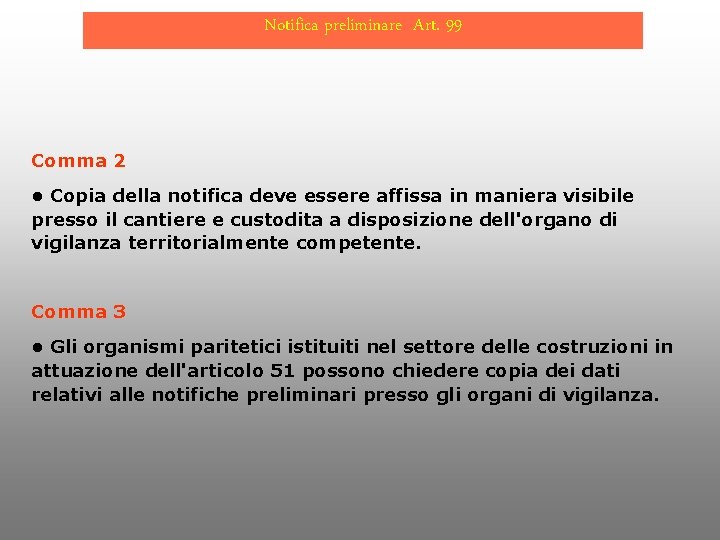 Notifica preliminare Art. 99

Comma 2

● Copia della notifica deve essere affissa in maniera visibile presso il cantiere e custodita a disposizione dell'organo di vigilanza territorialmente competente.

Comma 3

● Gli organismi paritetici istituiti nel settore delle costruzioni in attuazione dell'articolo 51 possono chiedere copia dei dati relativi alle notifiche preliminari presso gli organi di vigilanza.